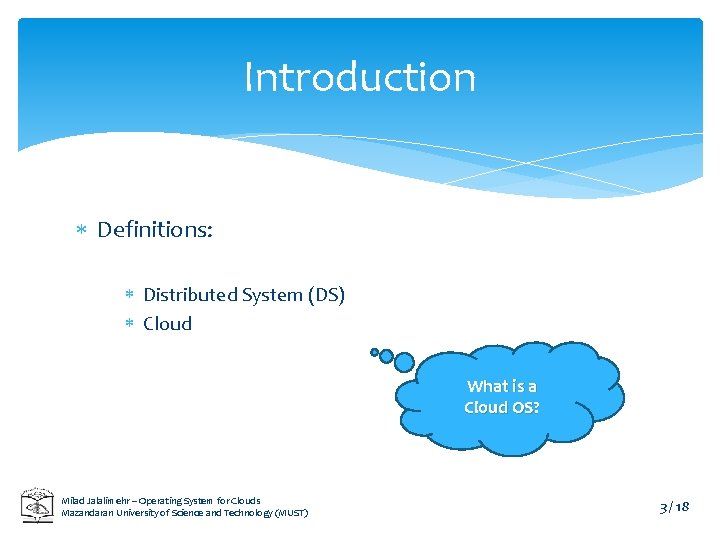 Introduction

∗ Definitions:

∗ Distributed System (DS)
∗ Cloud

What is a Cloud OS?

Milad Jalalimehr – Operating System for Clouds
Mazandaran University of Science and Technology (MUST)

3/18